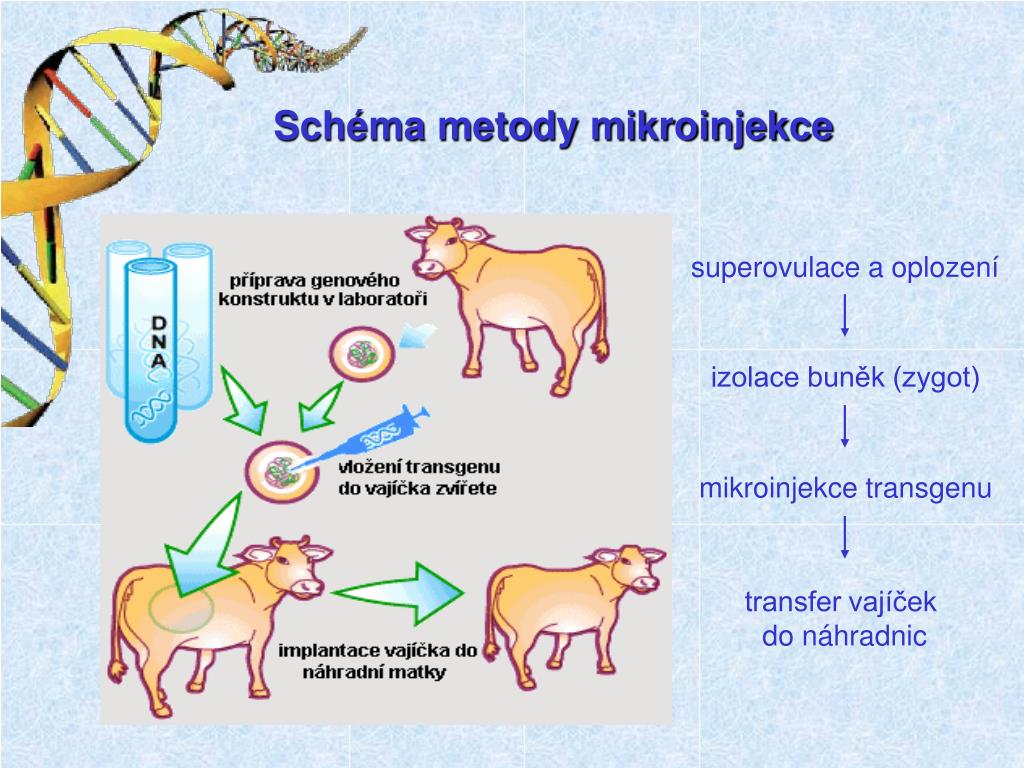 Schéma metody mikroinjekce

DNA

příprava genového konstruktu v laboratoři

vložení transgenu do vajíčka zvířete

implantace vajíčka do náhradní matky

superovulace a oplození

izolace buněk (zygot)

mikroinjekce transgenu

transfer vajíček do náhradnic